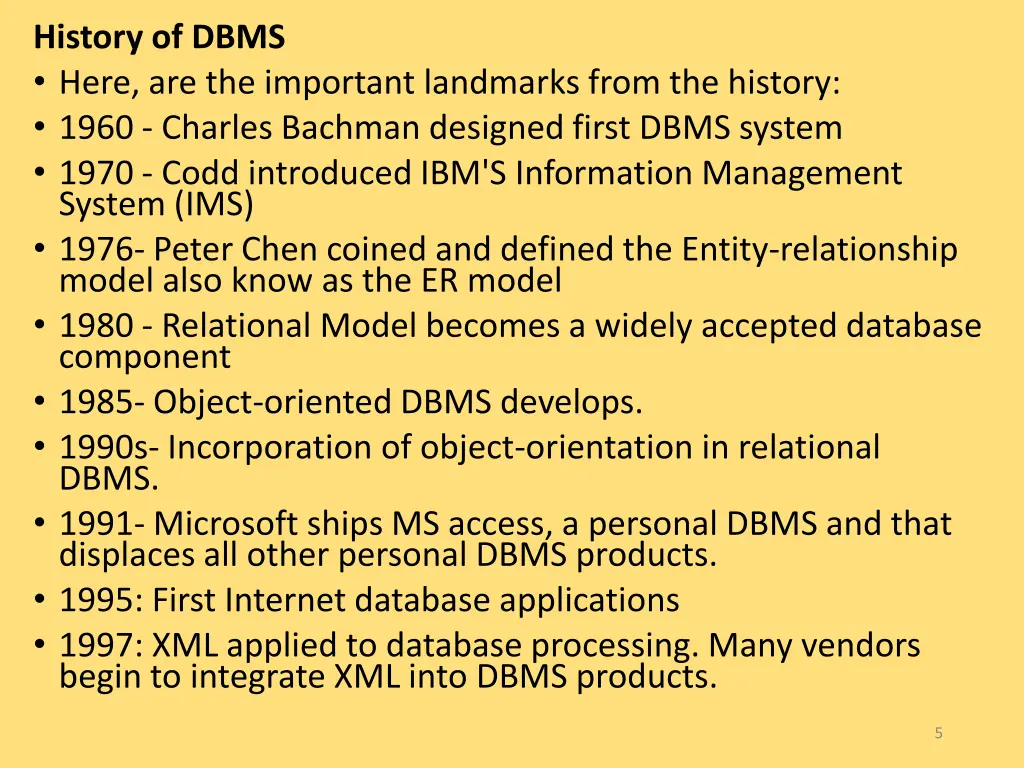 History of DBMS

• Here, are the important landmarks from the history:
• 1960 - Charles Bachman designed first DBMS system
• 1970 - Codd introduced IBM'S Information Management System (IMS)
• 1976- Peter Chen coined and defined the Entity-relationship model also know as the ER model
• 1980 - Relational Model becomes a widely accepted database component
• 1985- Object-oriented DBMS develops.
• 1990s- Incorporation of object-orientation in relational DBMS.
• 1991- Microsoft ships MS access, a personal DBMS and that displaces all other personal DBMS products.
• 1995: First Internet database applications
• 1997: XML applied to database processing. Many vendors begin to integrate XML into DBMS products.

5